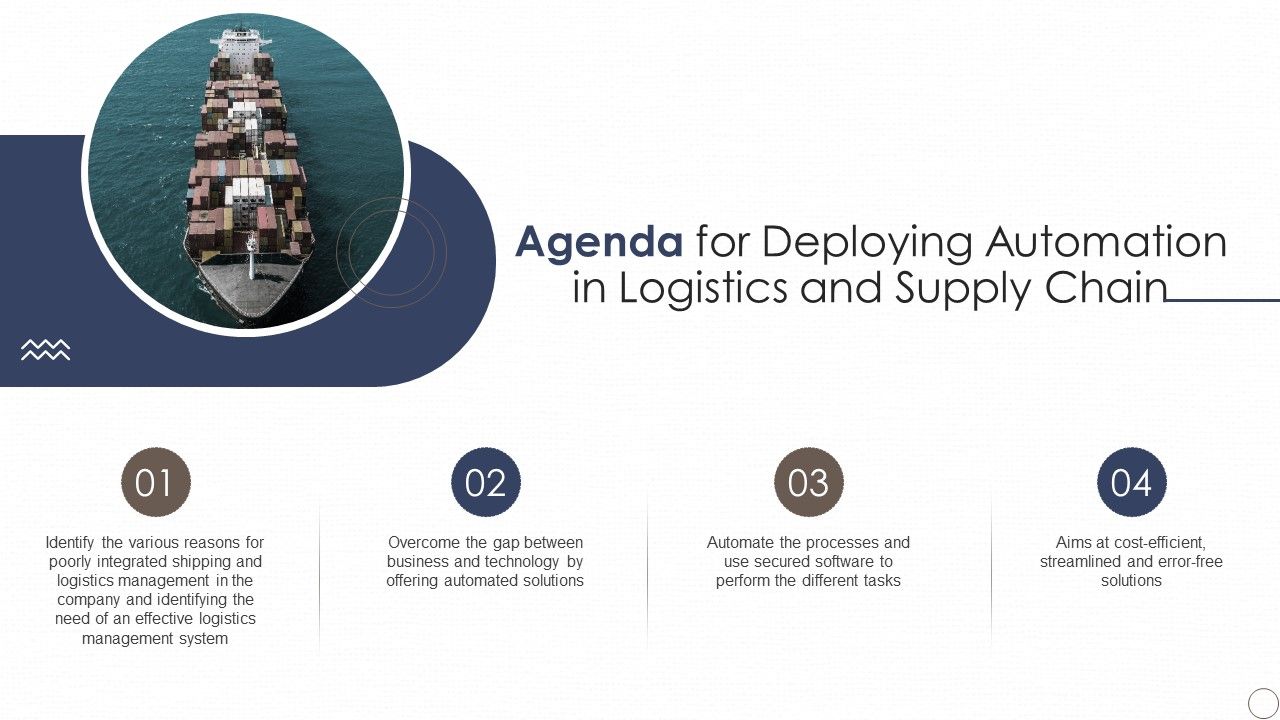 Agenda for Deploying Automation in Logistics and Supply Chain

01

Identify the various reasons for poorly integrated shipping and logistics management in the company and identifying the need of an effective logistics management system

02

Overcome the gap between business and technology by offering automated solutions

03

Automate the processes and use secured software to perform the different tasks

04

Aims at cost-efficient, streamlined and error-free solutions